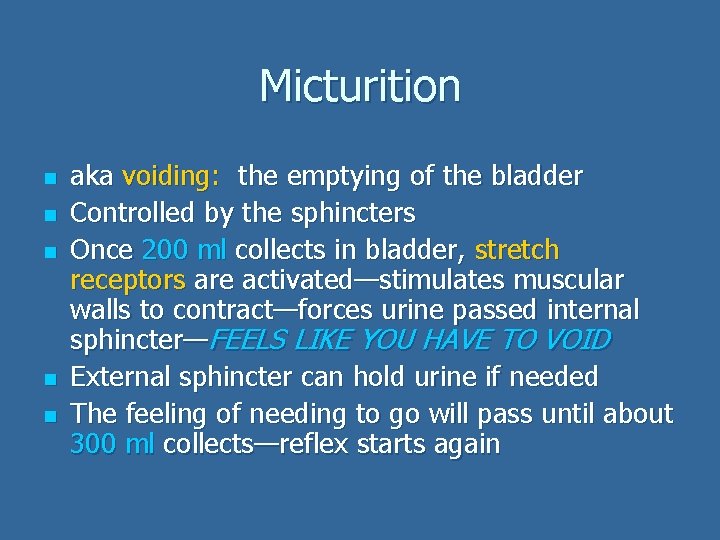 Micturition

- aka voiding:  the emptying of the bladder
- Controlled by the sphincters
- Once 200 ml collects in bladder, stretch receptors are activated—stimulates muscular walls to contract—forces urine passed internal sphincter—FEELS LIKE YOU HAVE TO VOID
- External sphincter can hold urine if needed
- The feeling of needing to go will pass until about 300 ml collects—reflex starts again